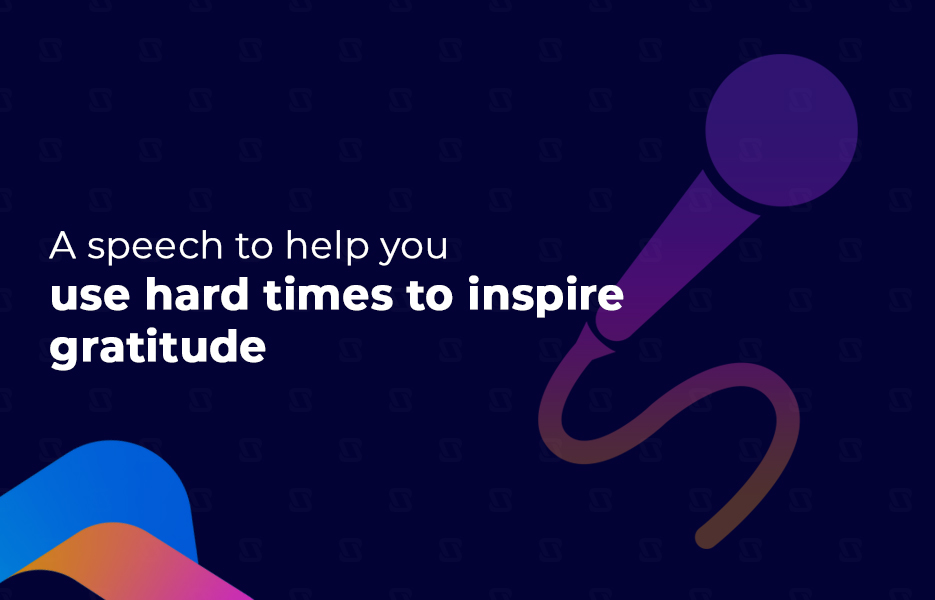 A speech to help you
use hard times to inspire gratitude